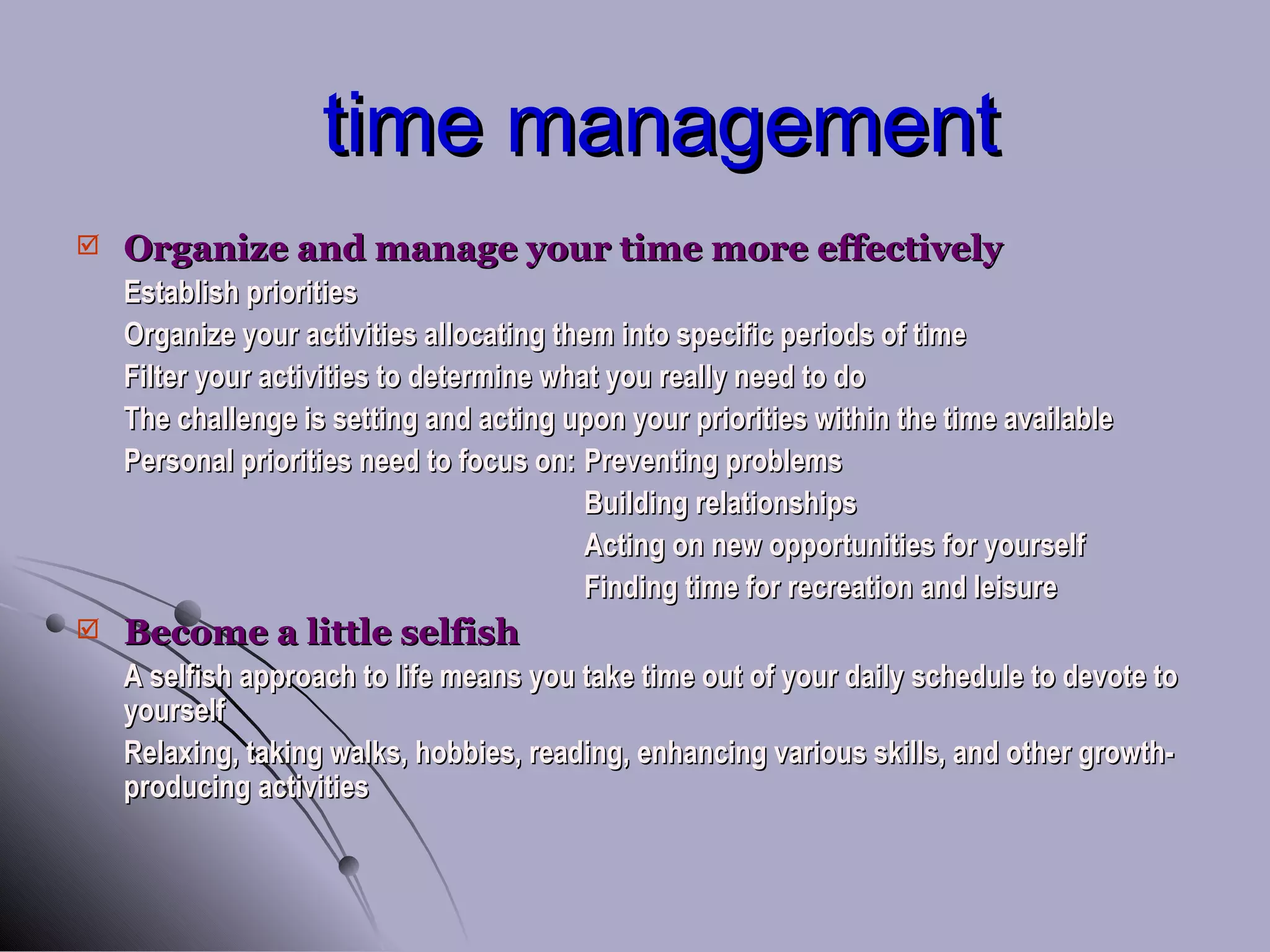 time management

☑ Organize and manage your time more effectively

Establish priorities

Organize your activities allocating them into specific periods of time

Filter your activities to determine what you really need to do

The challenge is setting and acting upon your priorities within the time available

Personal priorities need to focus on: Preventing problems

Building relationships

Acting on new opportunities for yourself

Finding time for recreation and leisure

☑ Become a little selfish

A selfish approach to life means you take time out of your daily schedule to devote to yourself

Relaxing, taking walks, hobbies, reading, enhancing various skills, and other growth-producing activities